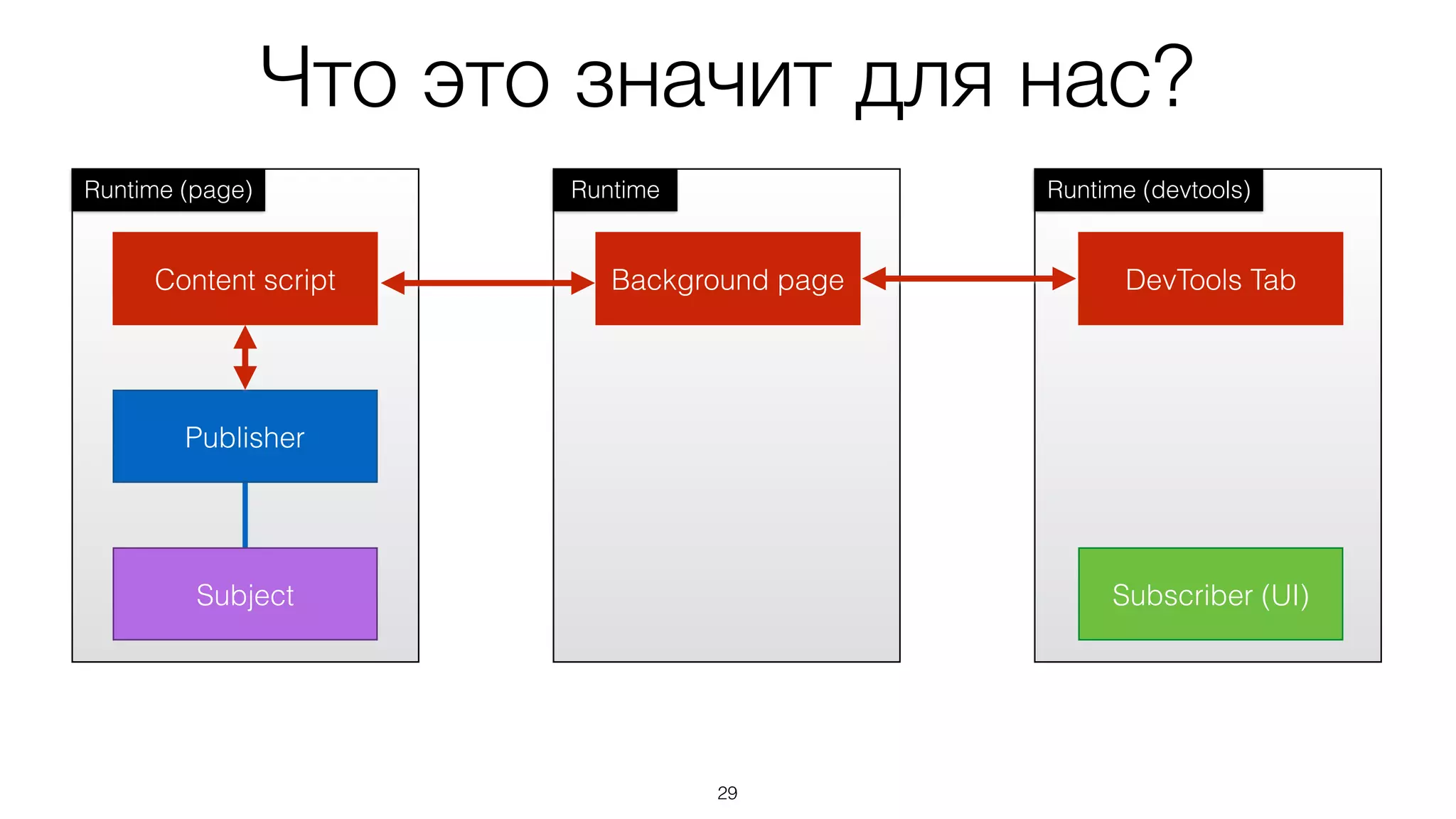 Что это значит для нас?

Runtime (page)

Content script

Publisher

Subject

Runtime

Background page

Runtime (devtools)

DevTools Tab

Subscriber (UI)

29